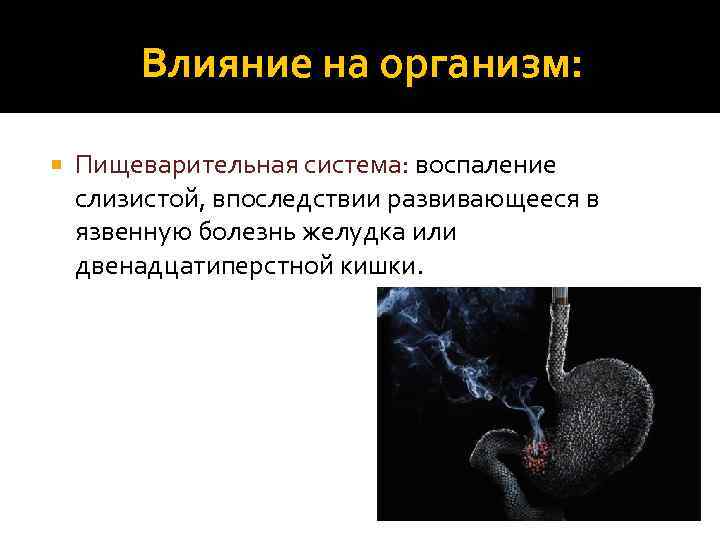 Влияние на организм:

Пищеварительная система: воспаление слизистой, впоследствии развивающееся в язвенную болезнь желудка или двенадцатиперстной кишки.